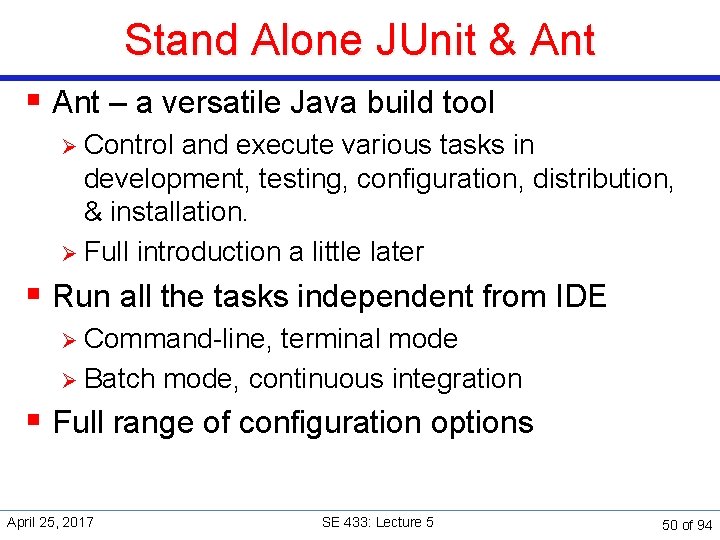 Stand Alone JUnit & Ant

▪ Ant – a versatile Java build tool
  ➢ Control and execute various tasks in development, testing, configuration, distribution, & installation.
  ➢ Full introduction a little later
▪ Run all the tasks independent from IDE
  ➢ Command-line, terminal mode
  ➢ Batch mode, continuous integration
▪ Full range of configuration options

April 25, 2017 SE 433: Lecture 5 50 of 94